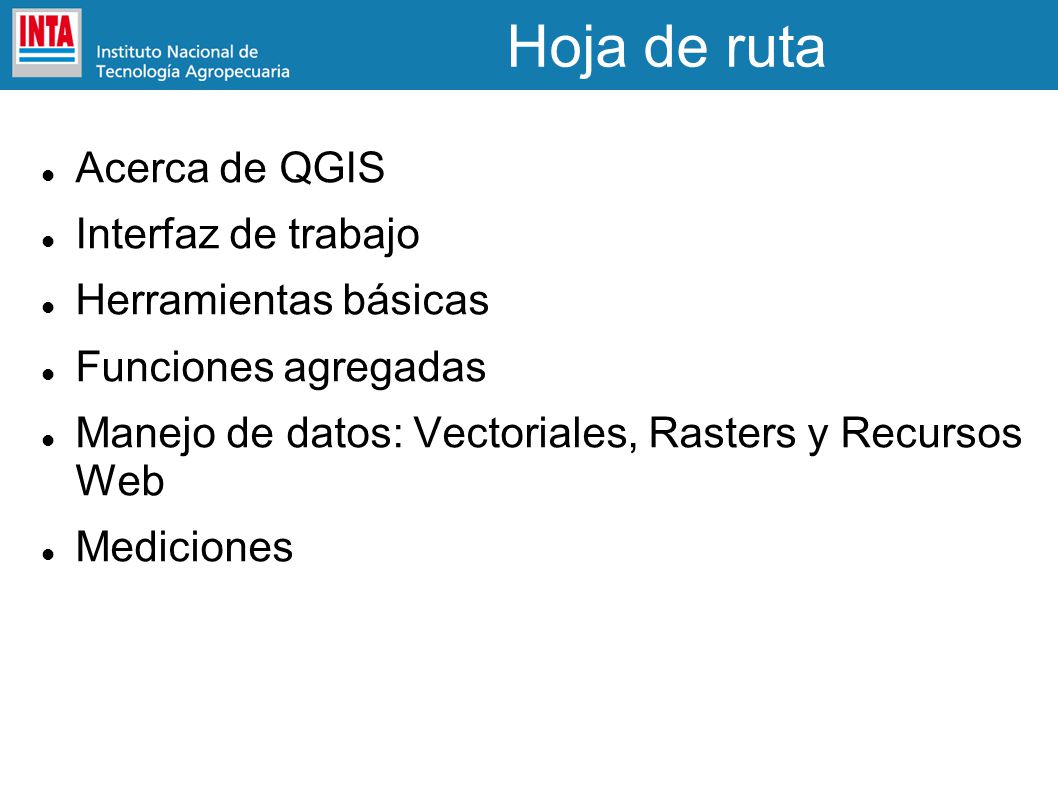 INTA
Instituto Nacional de Tecnología Agropecuaria

Hoja de ruta

- Acerca de QGIS
- Interfaz de trabajo
- Herramientas básicas
- Funciones agregadas
- Manejo de datos: Vectoriales, Rasters y Recursos Web
- Mediciones